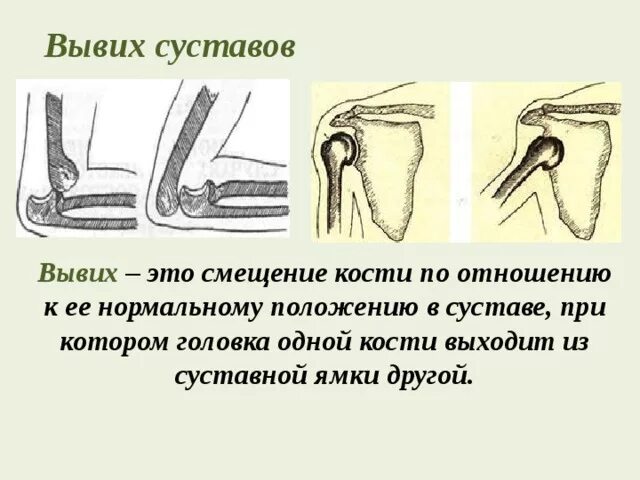 Вывих суставов

Вывих – это смещение кости по отношению к ее нормальному положению в суставе, при котором головка одной кости выходит из суставной ямки другой.